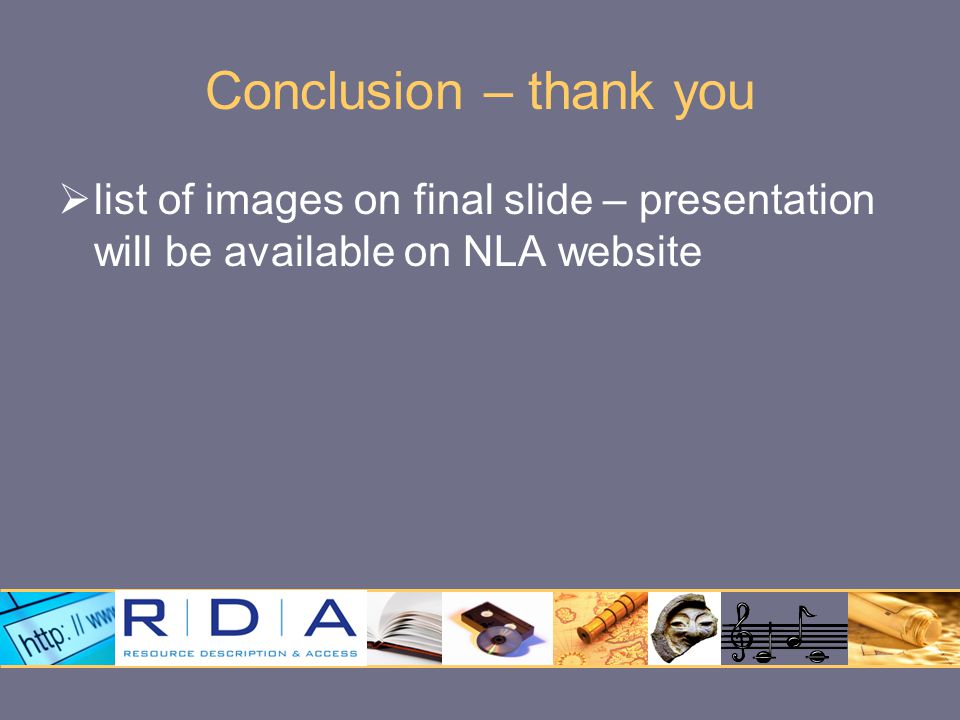 Conclusion – thank you

➢ list of images on final slide – presentation will be available on NLA website

http: // ww

R | D | A
RESOURCE DESCRIPTION & ACCESS